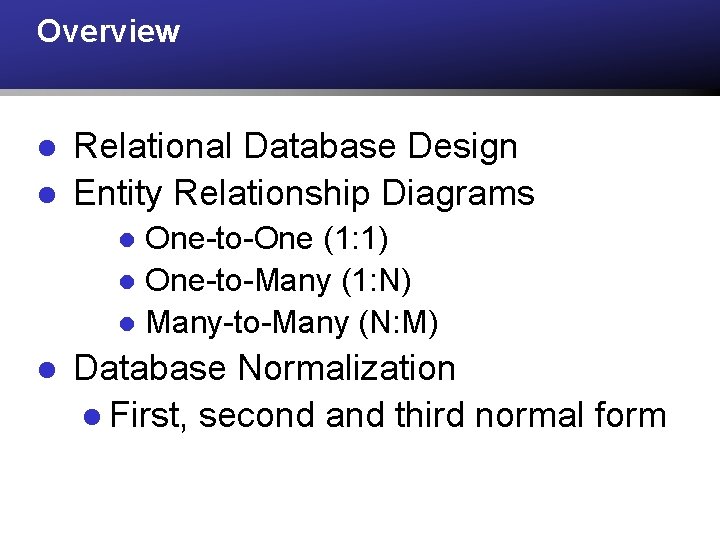 Overview

- Relational Database Design
- Entity Relationship Diagrams
  - One-to-One (1:1)
  - One-to-Many (1:N)
  - Many-to-Many (N:M)
- Database Normalization
  - First, second and third normal form